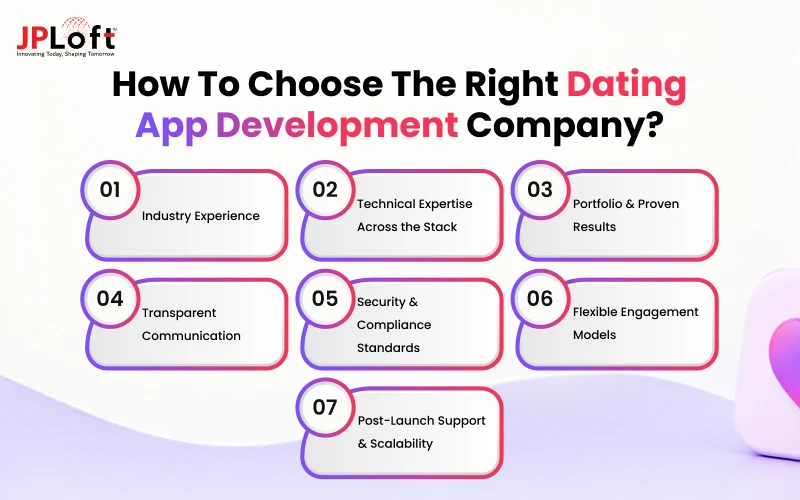 JPLoft
Innovating Today, Shaping Tomorrow

How To Choose The Right Dating App Development Company?

01 Industry Experience

02 Technical Expertise Across the Stack

03 Portfolio & Proven Results

04 Transparent Communication

05 Security & Compliance Standards

06 Flexible Engagement Models

07 Post-Launch Support & Scalability